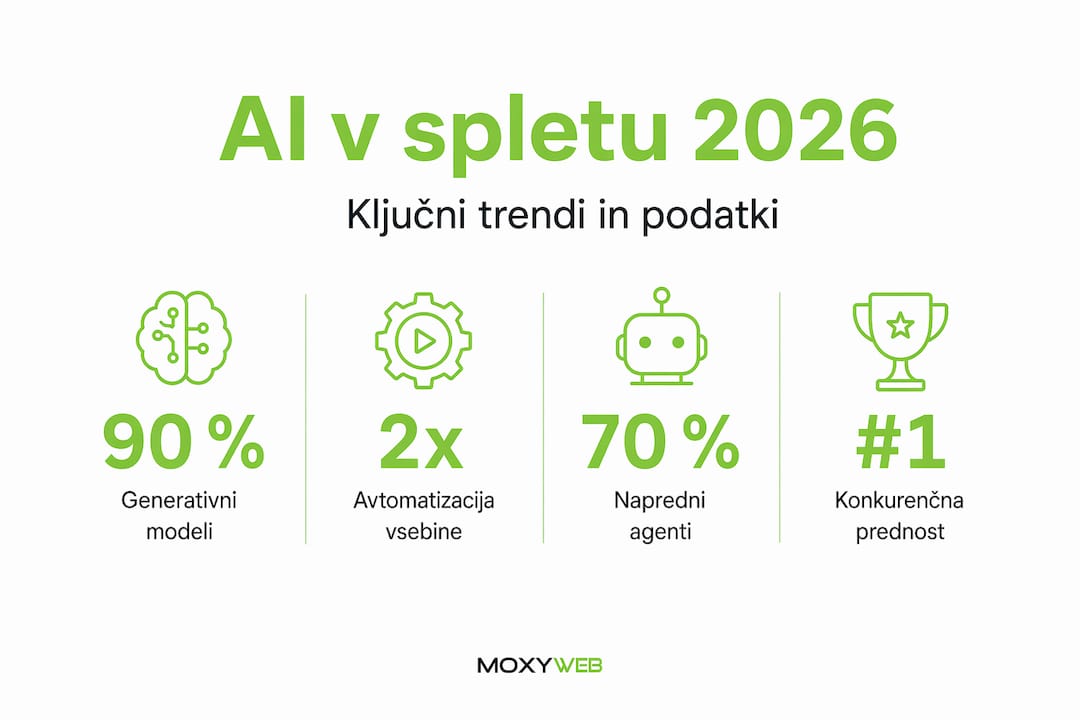 AI v spletu 2026

Ključni trendi in podatki

90 %
Generativni modeli

2x
Avtomatizacija vsebine

70 %
Napredni agenti

#1
Konkurenčna prednost

MOXYWEB